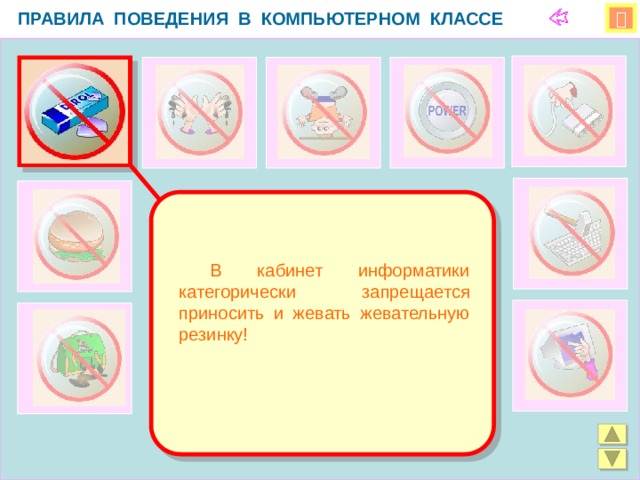 ПРАВИЛА ПОВЕДЕНИЯ В КОМПЬЮТЕРНОМ КЛАССЕ

DIROL

POWER

В кабинет информатики категорически запрещается приносить и жевать жевательную резинку!